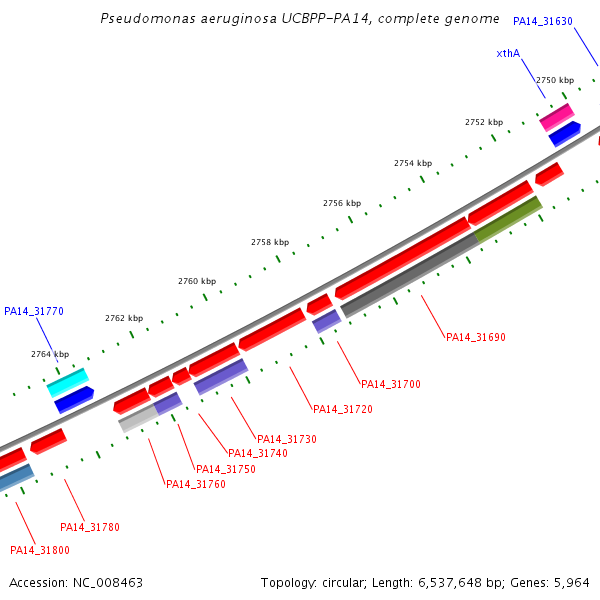 Pseudomonas aeruginosa UCBPP-PA14, complete genome

PA14_31630

xthA

2750 kbp

2752 kbp

2754 kbp

2756 kbp

2758 kbp

2760 kbp

2762 kbp

2764 kbp

PA14_31770

PA14_31690

PA14_31700

PA14_31720

PA14_31730

PA14_31740

PA14_31750

PA14_31760

PA14_31780

PA14_31800

Accession: NC_008463

Topology: circular; Length: 6,537,648 bp; Genes: 5,964